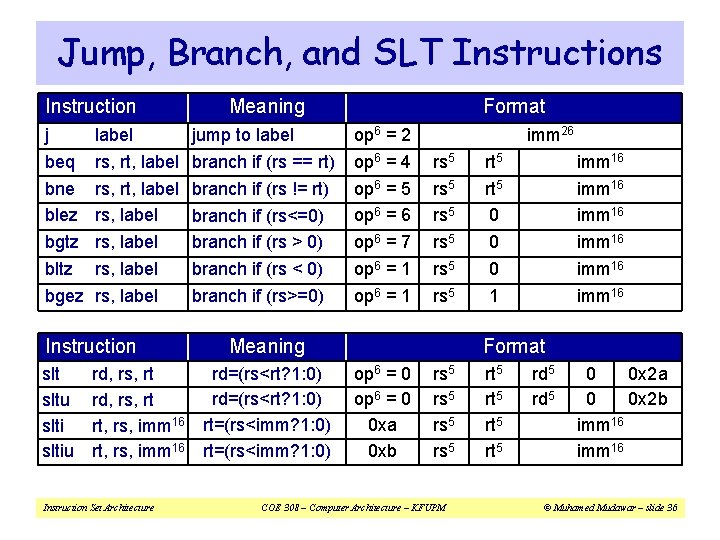 Jump, Branch, and SLT Instructions

| Instruction | Meaning | Format | | | |
|---|---|---|---|---|---|
| j label | jump to label | $op^6 = 2$ | $imm^{26}$ | | |
| beq rs, rt, label | branch if (rs == rt) | $op^6 = 4$ | $rs^5$ | $rt^5$ | $imm^{16}$ |
| bne rs, rt, label | branch if (rs != rt) | $op^6 = 5$ | $rs^5$ | $rt^5$ | $imm^{16}$ |
| blez rs, label | branch if (rs<=0) | $op^6 = 6$ | $rs^5$ | 0 | $imm^{16}$ |
| bgtz rs, label | branch if (rs > 0) | $op^6 = 7$ | $rs^5$ | 0 | $imm^{16}$ |
| bltz rs, label | branch if (rs < 0) | $op^6 = 1$ | $rs^5$ | 0 | $imm^{16}$ |
| bgez rs, label | branch if (rs>=0) | $op^6 = 1$ | $rs^5$ | 1 | $imm^{16}$ |

| Instruction | Meaning | Format | | | | | |
|---|---|---|---|---|---|---|---|
| slt rd, rs, rt | rd=(rs<rt?1:0) | $op^6 = 0$ | $rs^5$ | $rt^5$ | $rd^5$ | 0 | 0x2a |
| sltu rd, rs, rt | rd=(rs<rt?1:0) | $op^6 = 0$ | $rs^5$ | $rt^5$ | $rd^5$ | 0 | 0x2b |
| slti rt, rs, $imm^{16}$ | rt=(rs<imm?1:0) | 0xa | $rs^5$ | $rt^5$ | $imm^{16}$ | | |
| sltiu rt, rs, $imm^{16}$ | rt=(rs<imm?1:0) | 0xb | $rs^5$ | $rt^5$ | $imm^{16}$ | | |

Instruction Set Architecture COE 308 – Computer Architecture – KFUPM © Muhamed Mudawar – slide 36